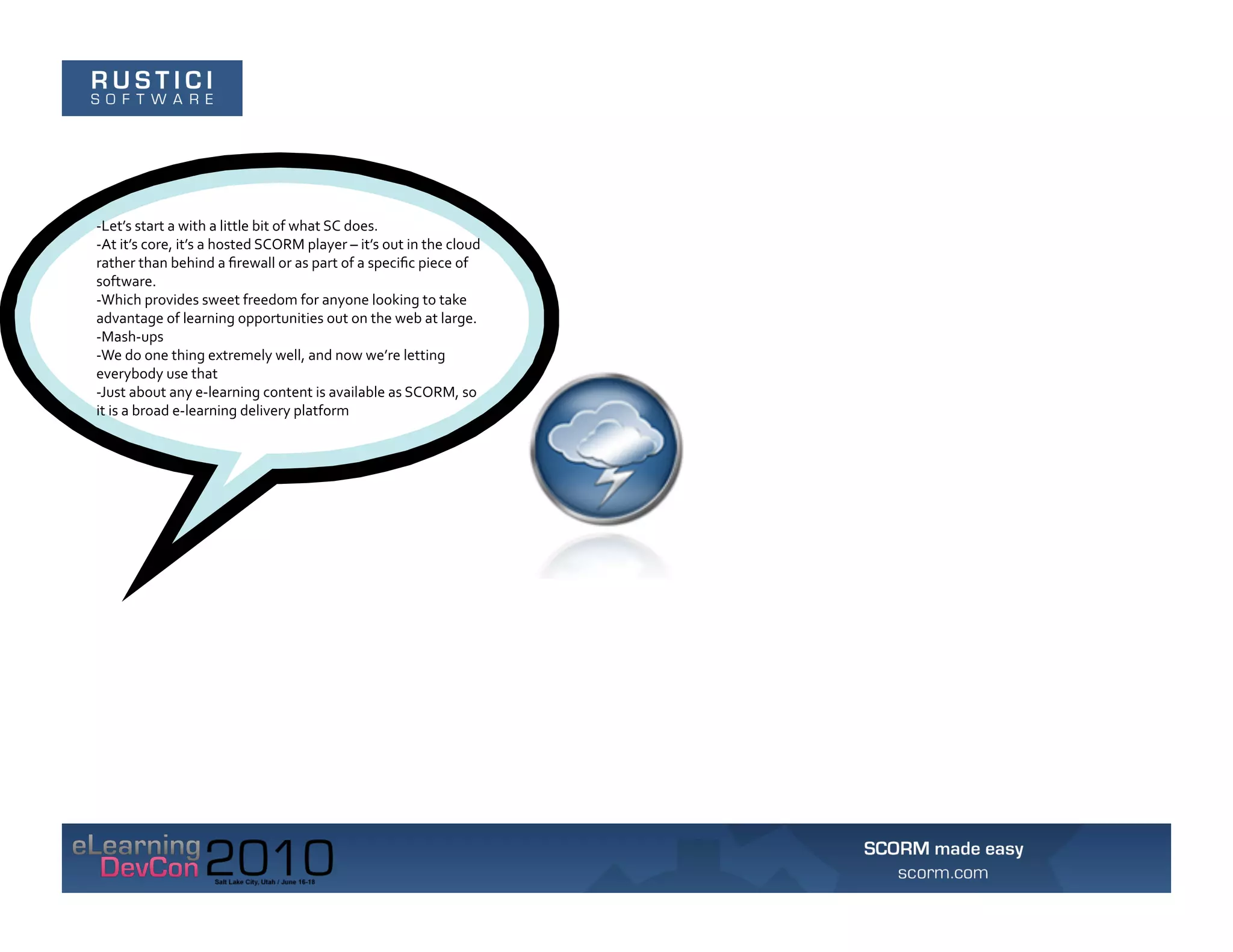 RUSTICI
SOFTWARE

-Let's start a with a little bit of what SC does.
-At it's core, it's a hosted SCORM player – it's out in the cloud rather than behind a firewall or as part of a specific piece of software.
-Which provides sweet freedom for anyone looking to take advantage of learning opportunities out on the web at large.
-Mash-ups
-We do one thing extremely well, and now we're letting everybody use that
-Just about any e-learning content is available as SCORM, so it is a broad e-learning delivery platform

eLearning DevCon 2010
Salt Lake City, Utah / June 16-18

SCORM made easy
scorm.com